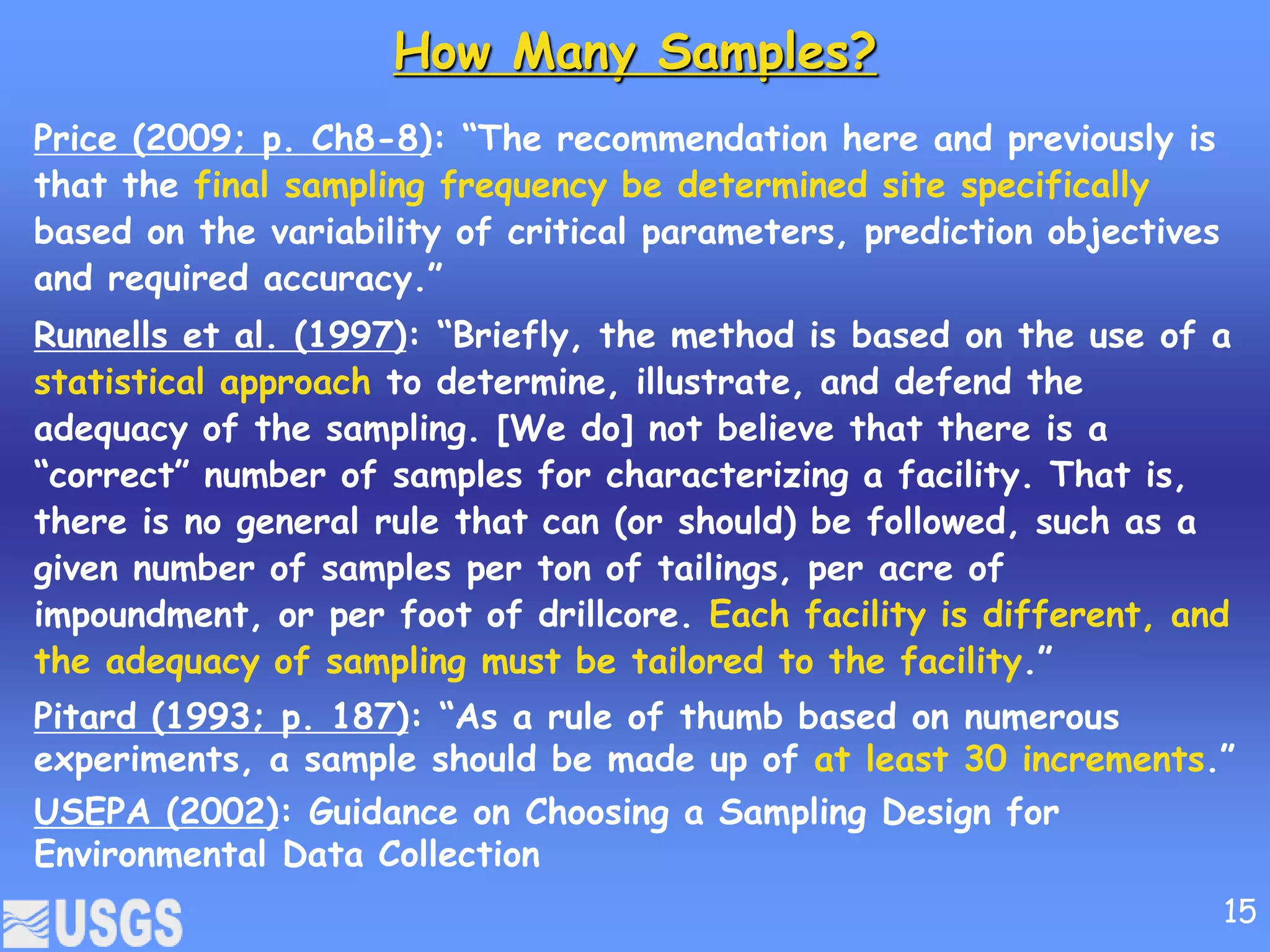 How Many Samples?

Price (2009; p. Ch8-8): “The recommendation here and previously is that the final sampling frequency be determined site specifically based on the variability of critical parameters, prediction objectives and required accuracy.”

Runnells et al. (1997): “Briefly, the method is based on the use of a statistical approach to determine, illustrate, and defend the adequacy of the sampling. [We do] not believe that there is a “correct” number of samples for characterizing a facility. That is, there is no general rule that can (or should) be followed, such as a given number of samples per ton of tailings, per acre of impoundment, or per foot of drillcore. Each facility is different, and the adequacy of sampling must be tailored to the facility.”

Pitard (1993; p. 187): “As a rule of thumb based on numerous experiments, a sample should be made up of at least 30 increments.”

USEPA (2002): Guidance on Choosing a Sampling Design for Environmental Data Collection

USGS

15